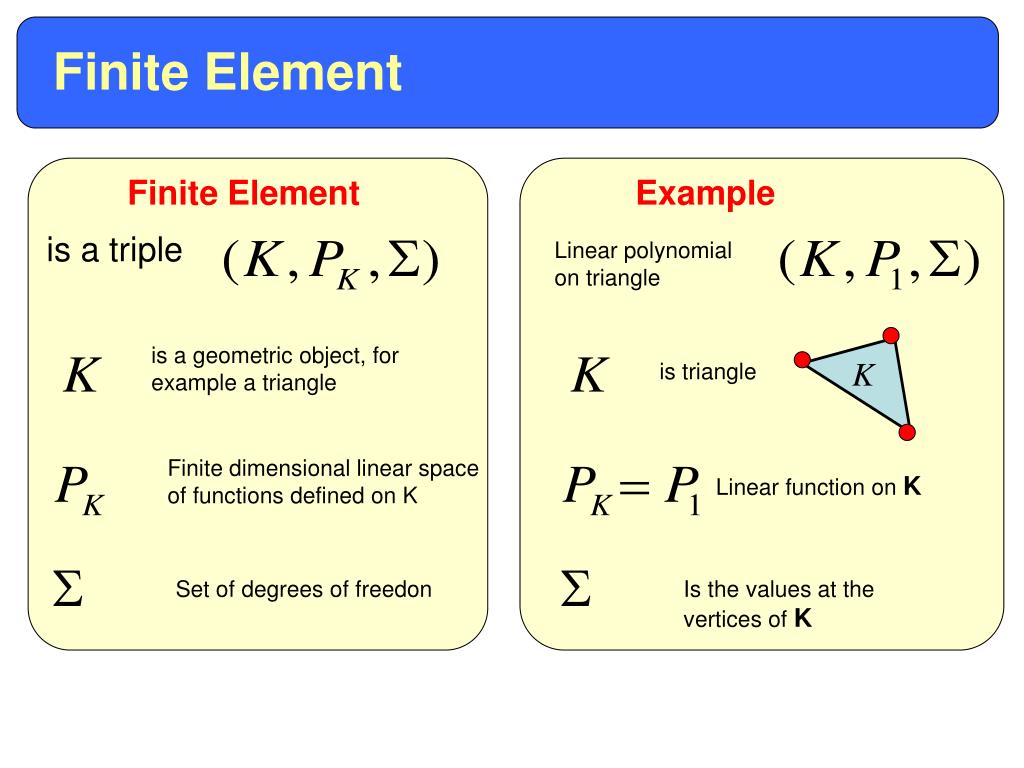 Finite Element

Finite Element

is a triple $(K, P_K, \Sigma)$

$K$ is a geometric object, for example a triangle

$P_K$ Finite dimensional linear space of functions defined on K

$\Sigma$ Set of degrees of freedon

Example

Linear polynomial on triangle $(K, P_1, \Sigma)$

$K$ is triangle

$K$

$P_K = P_1$ Linear function on **K**

$\Sigma$ Is the values at the vertices of **K**